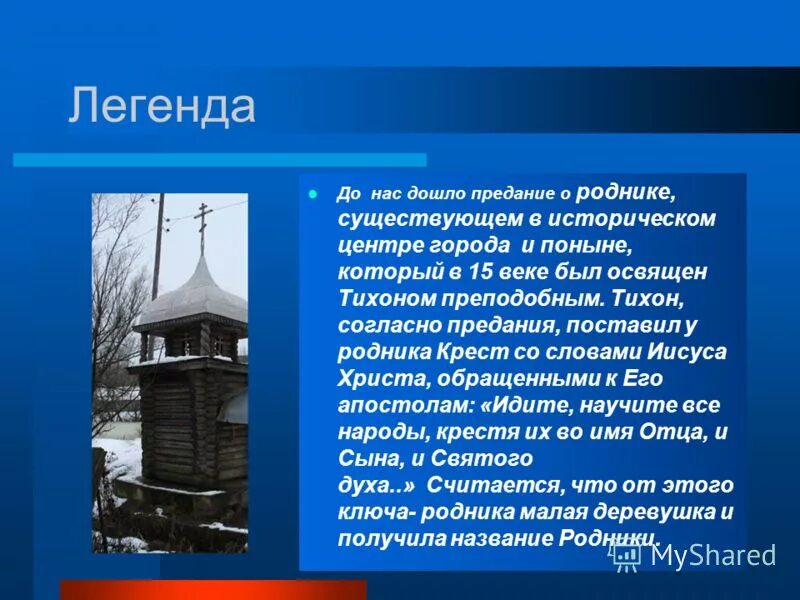 Легенда

До нас дошло предание о роднике, существующем в историческом центре города и поныне, который в 15 веке был освящен Тихоном преподобным. Тихон, согласно предания, поставил у родника Крест со словами Иисуса Христа, обращенными к Его апостолам: «Идите, научите все народы, крестя их во имя Отца, и Сына, и Святого духа..» Считается, что от этого ключа- родника малая деревушка и получила название Родники.

MyShared